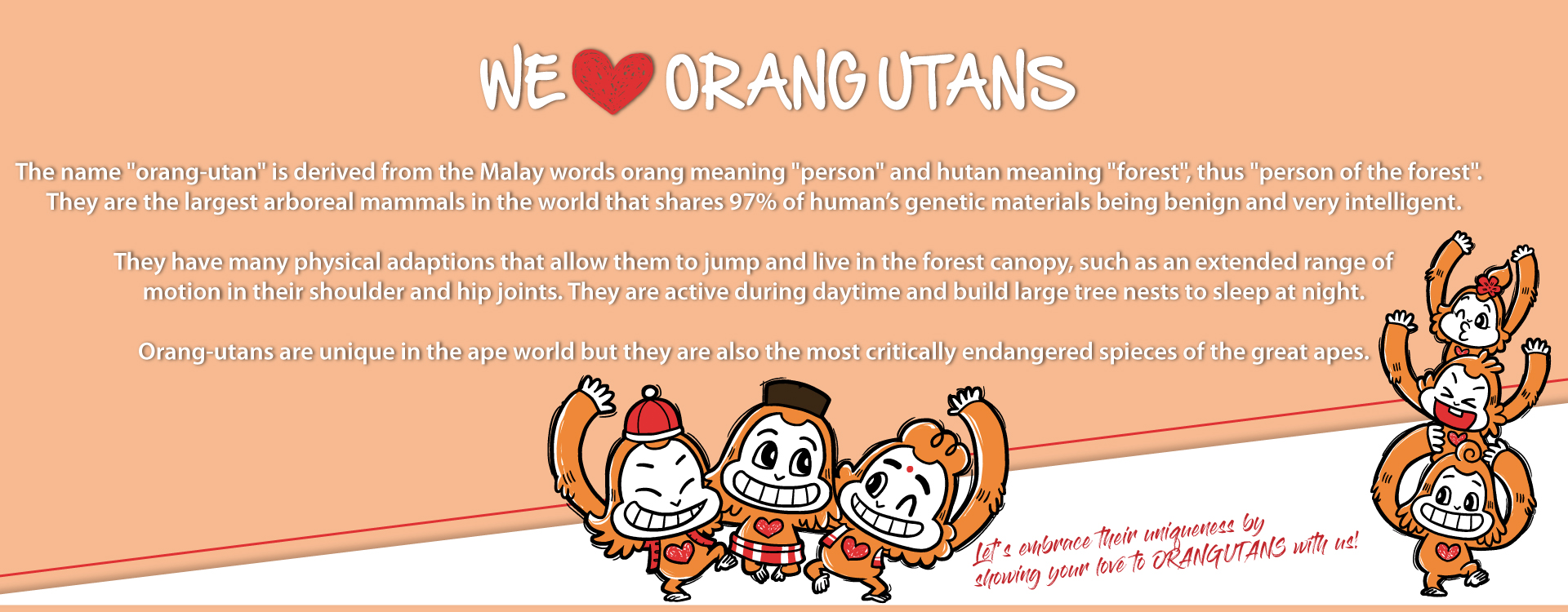 WE ORANG UTANS

The name "orang-utan" is derived from the Malay words orang meaning "person" and hutan meaning "forest", thus "person of the forest". They are the largest arboreal mammals in the world that shares 97% of human's genetic materials being benign and very intelligent.

They have many physical adaptions that allow them to jump and live in the forest canopy, such as an extended range of motion in their shoulder and hip joints. They are active during daytime and build large tree nests to sleep at night.

Orang-utans are unique in the ape world but they are also the most critically endangered spieces of the great apes.

Let's embrace their uniqueness by showing your love to ORANGUTANS with us!